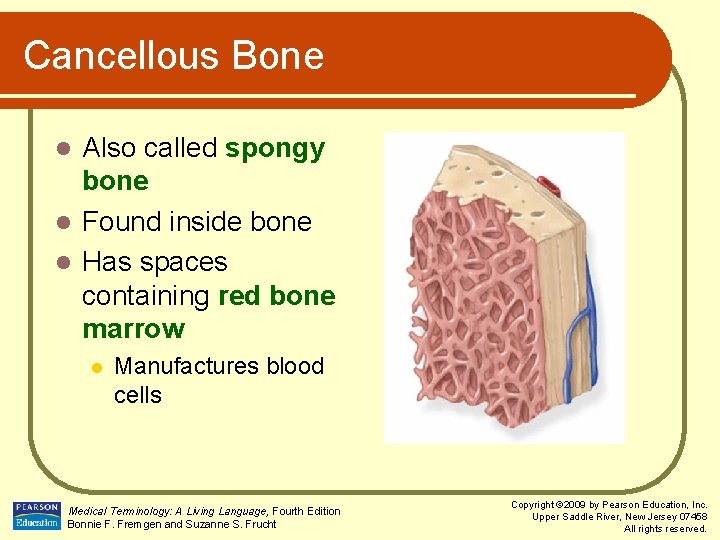 Cancellous Bone

- Also called spongy bone
- Found inside bone
- Has spaces containing red bone marrow
  - Manufactures blood cells

PEARSON Education

Medical Terminology: A Living Language, Fourth Edition
Bonnie F. Fremgen and Suzanne S. Frucht

Copyright ©2009 by Pearson Education, Inc.
Upper Saddle River, New Jersey 07458
All rights reserved.